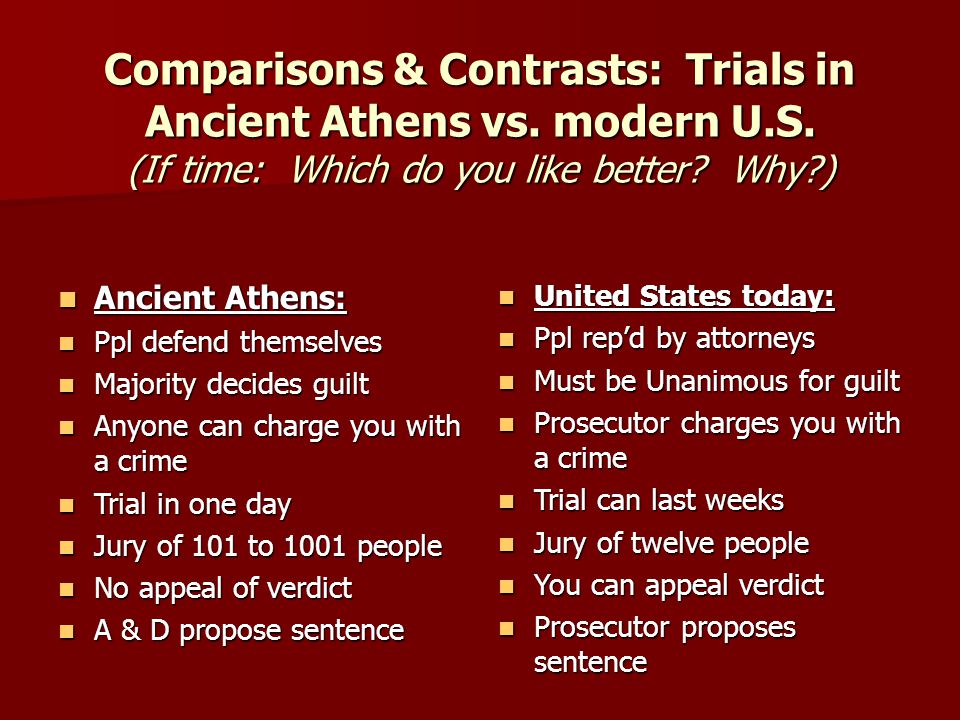 Comparisons & Contrasts: Trials in Ancient Athens vs. modern U.S.
(If time: Which do you like better? Why?)

- Ancient Athens:
- Ppl defend themselves
- Majority decides guilt
- Anyone can charge you with a crime
- Trial in one day
- Jury of 101 to 1001 people
- No appeal of verdict
- A & D propose sentence

- United States today:
- Ppl rep'd by attorneys
- Must be Unanimous for guilt
- Prosecutor charges you with a crime
- Trial can last weeks
- Jury of twelve people
- You can appeal verdict
- Prosecutor proposes sentence